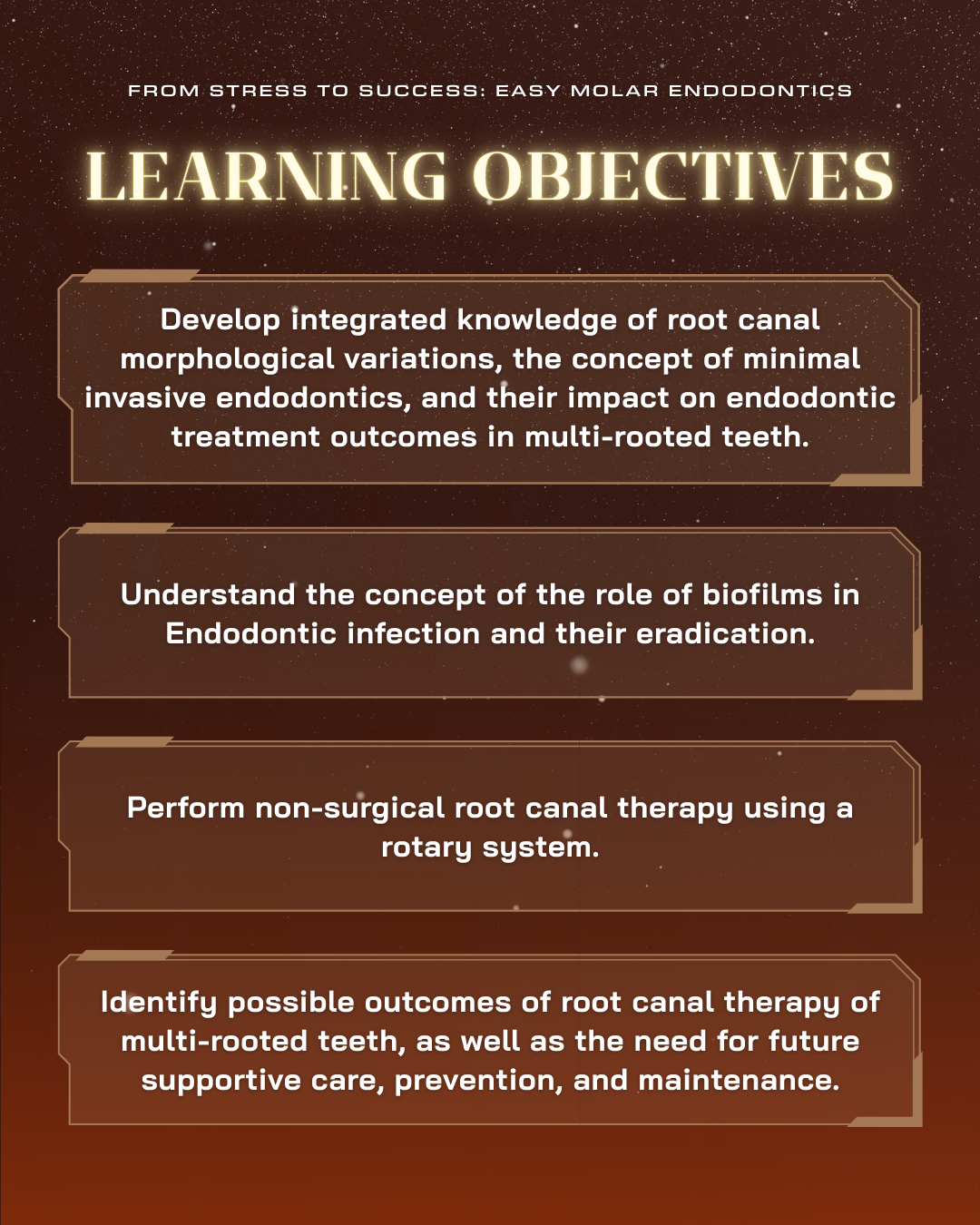 FROM STRESS TO SUCCESS: EASY MOLAR ENDODONTICS

LEARNING OBJECTIVES

Develop integrated knowledge of root canal morphological variations, the concept of minimal invasive endodontics, and their impact on endodontic treatment outcomes in multi-rooted teeth.

Understand the concept of the role of biofilms in Endodontic infection and their eradication.

Perform non-surgical root canal therapy using a rotary system.

Identify possible outcomes of root canal therapy of multi-rooted teeth, as well as the need for future supportive care, prevention, and maintenance.